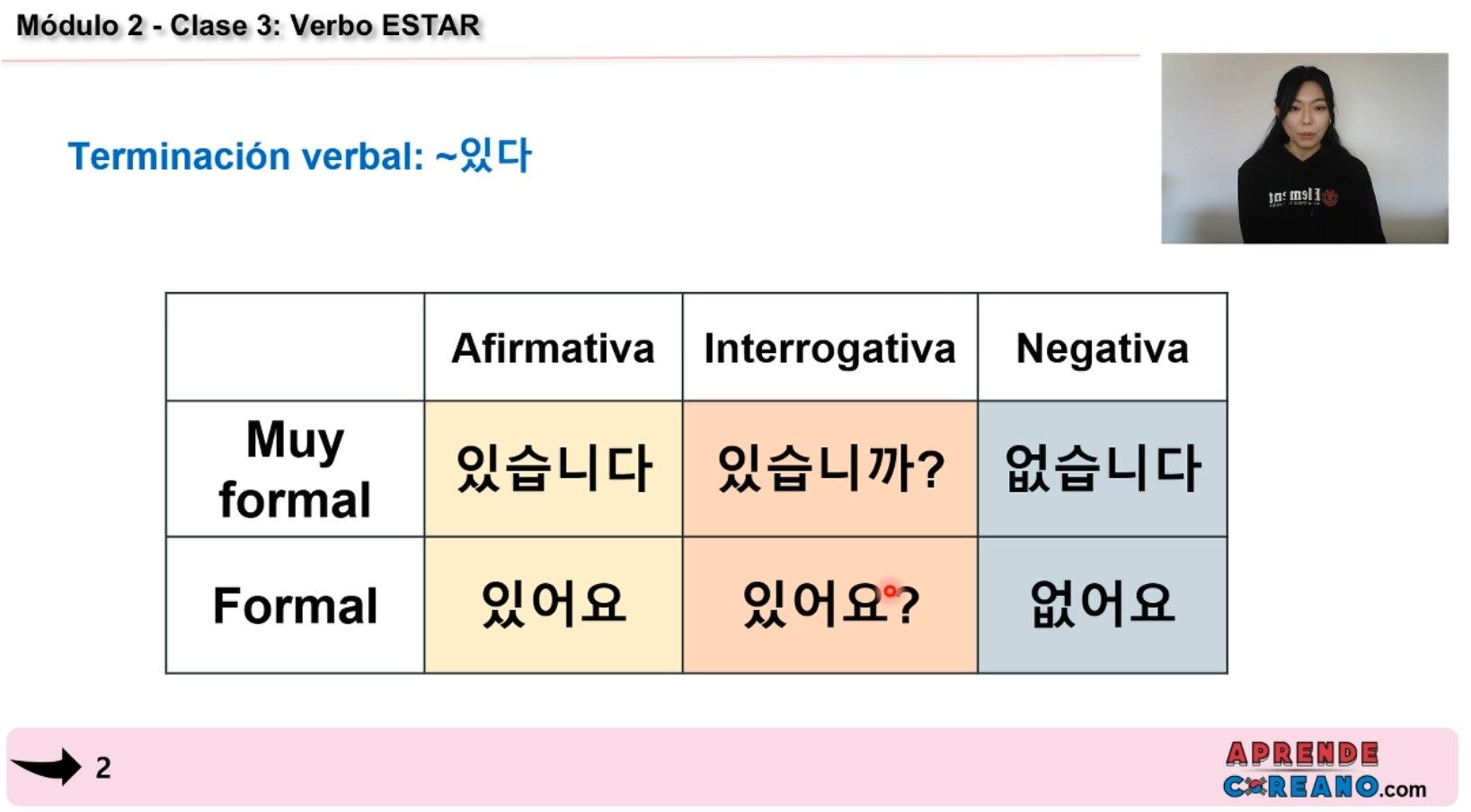 Módulo 2 - Clase 3: Verbo ESTAR

Terminación verbal: ~있다

| | Afirmativa | Interrogativa | Negativa |
|---|---|---|---|
| Muy formal | 있습니다 | 있습니까? | 없습니다 |
| Formal | 있어요 | 있어요? | 없어요 |

2

APRENDE COREANO.com